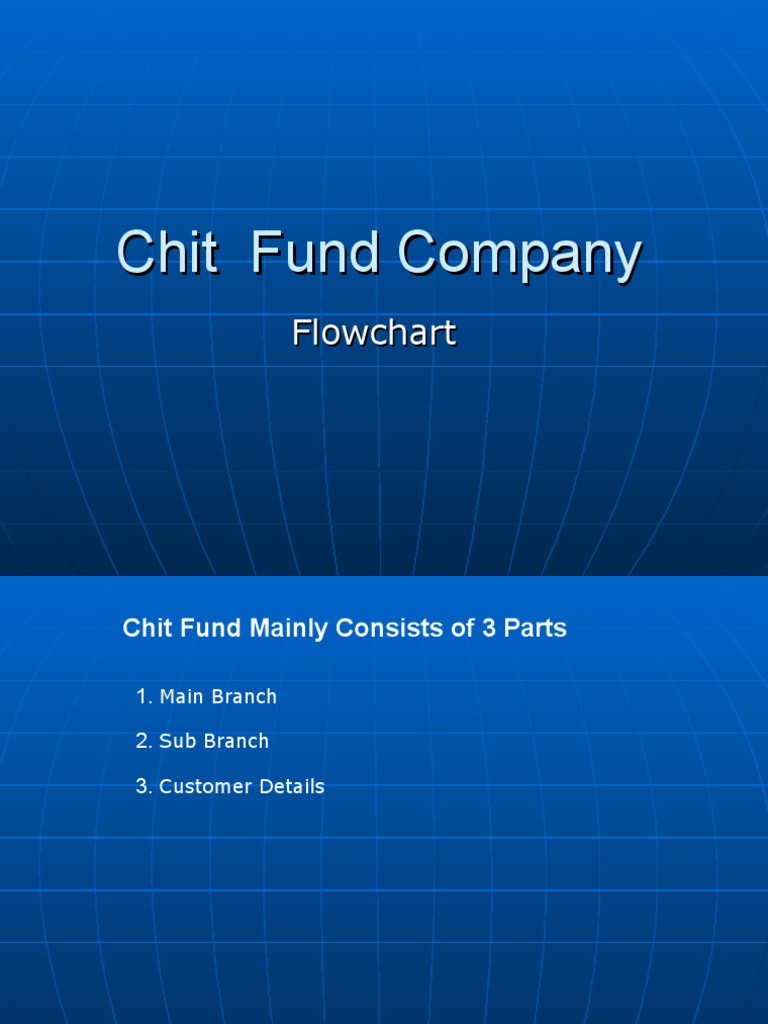 Chit Fund Company

Flowchart

Chit Fund Mainly Consists of 3 Parts

1. Main Branch
2. Sub Branch
3. Customer Details